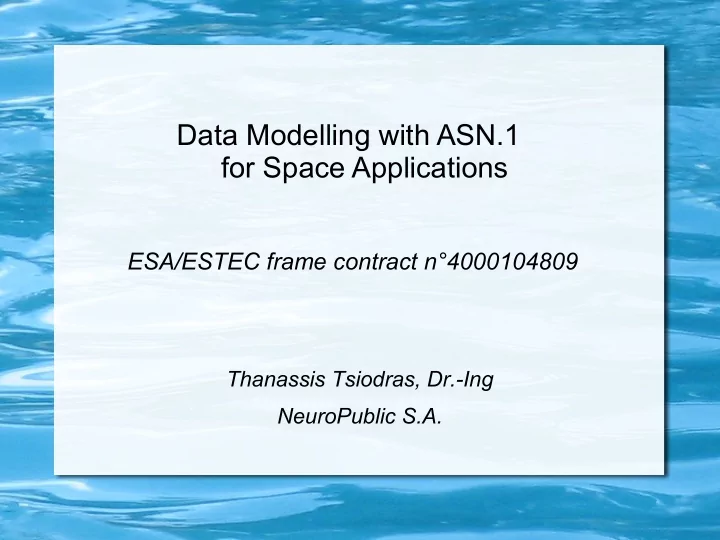 Data Modelling with ASN.1
for Space Applications

ESA/ESTEC frame contract n°4000104809

Thanassis Tsiodras, Dr.-Ing

NeuroPublic S.A.